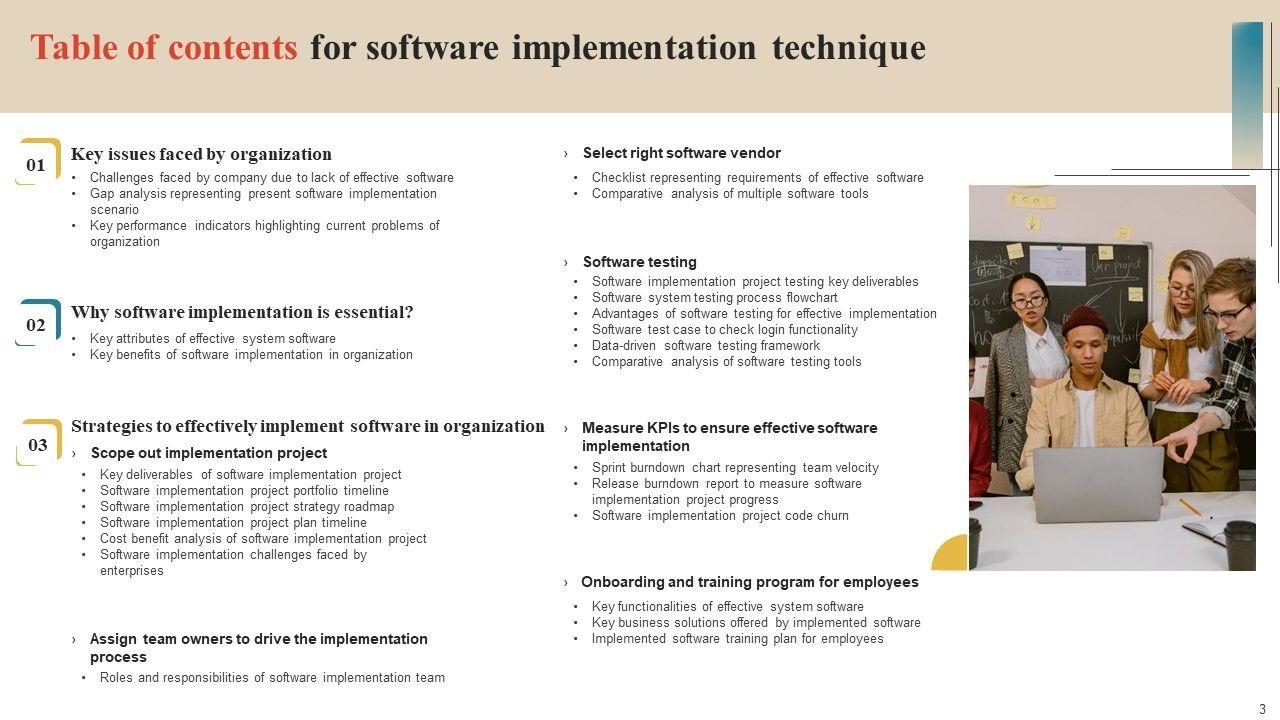 Table of contents for software implementation technique

01
Key issues faced by organization
• Challenges faced by company due to lack of effective software
• Gap analysis representing present software implementation scenario
• Key performance indicators highlighting current problems of organization

02
Why software implementation is essential?
• Key attributes of effective system software
• Key benefits of software implementation in organization

03
Strategies to effectively implement software in organization
› Scope out implementation project
• Key deliverables of software implementation project
• Software implementation project portfolio timeline
• Software implementation project strategy roadmap
• Software implementation project plan timeline
• Cost benefit analysis of software implementation project
• Software implementation challenges faced by enterprises

› Assign team owners to drive the implementation process
• Roles and responsibilities of software implementation team

› Select right software vendor
• Checklist representing requirements of effective software
• Comparative analysis of multiple software tools

› Software testing
• Software implementation project testing key deliverables
• Software system testing process flowchart
• Advantages of software testing for effective implementation
• Software test case to check login functionality
• Data-driven software testing framework
• Comparative analysis of software testing tools

› Measure KPIs to ensure effective software implementation
• Sprint burndown chart representing team velocity
• Release burndown report to measure software implementation project progress
• Software implementation project code churn

› Onboarding and training program for employees
• Key functionalities of effective system software
• Key business solutions offered by implemented software
• Implemented software training plan for employees

3